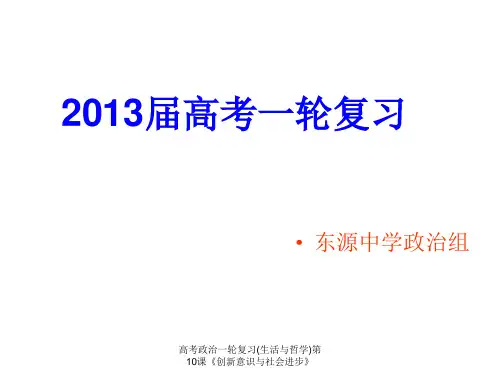 2013届高考一轮复习

• 东源中学政治组

高考政治一轮复习(生活与哲学)第10课《创新意识与社会进步》